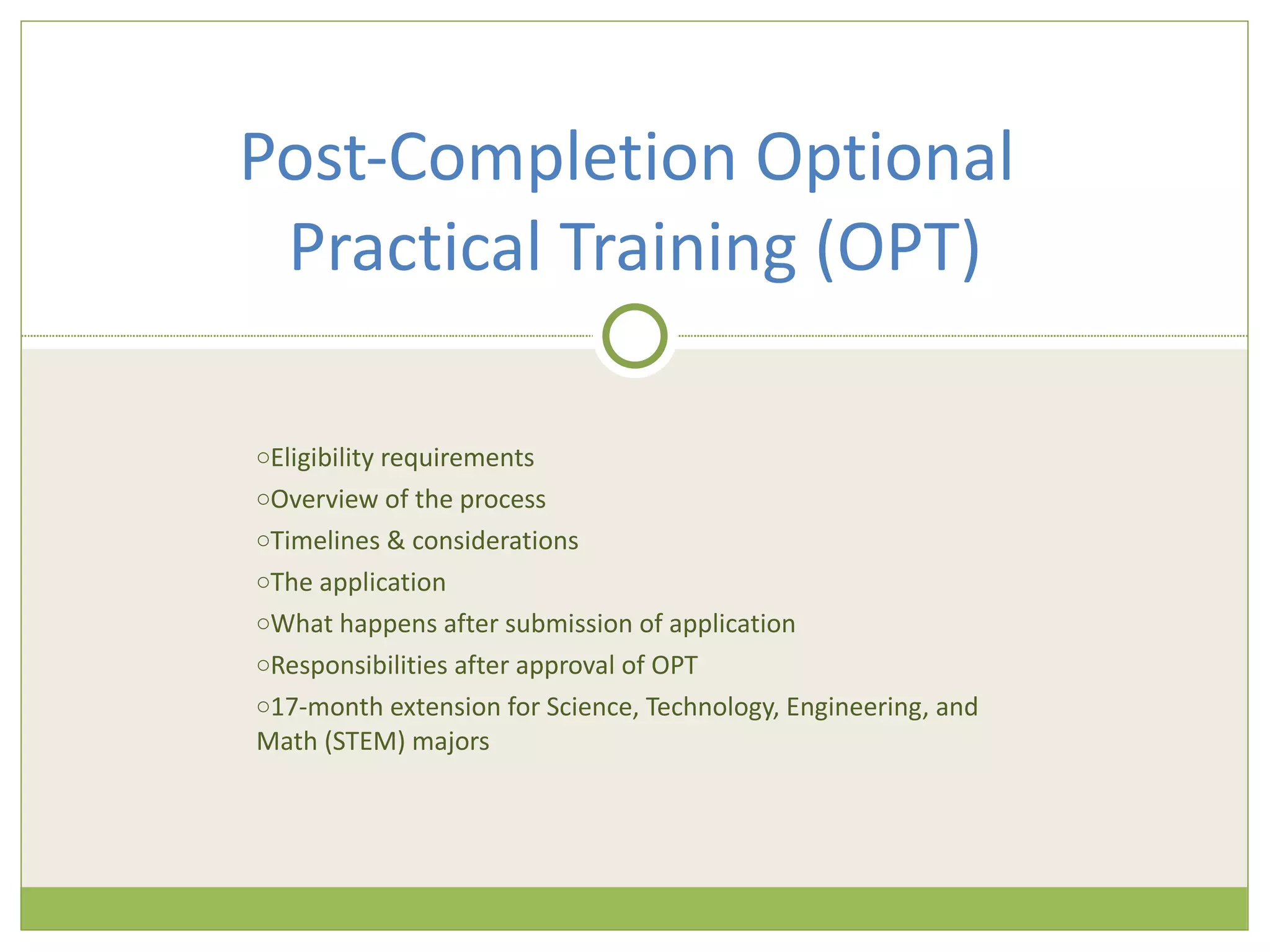 Post-Completion Optional Practical Training (OPT)

○Eligibility requirements

○Overview of the process

○Timelines & considerations

○The application

○What happens after submission of application

○Responsibilities after approval of OPT

○17-month extension for Science, Technology, Engineering, and Math (STEM) majors